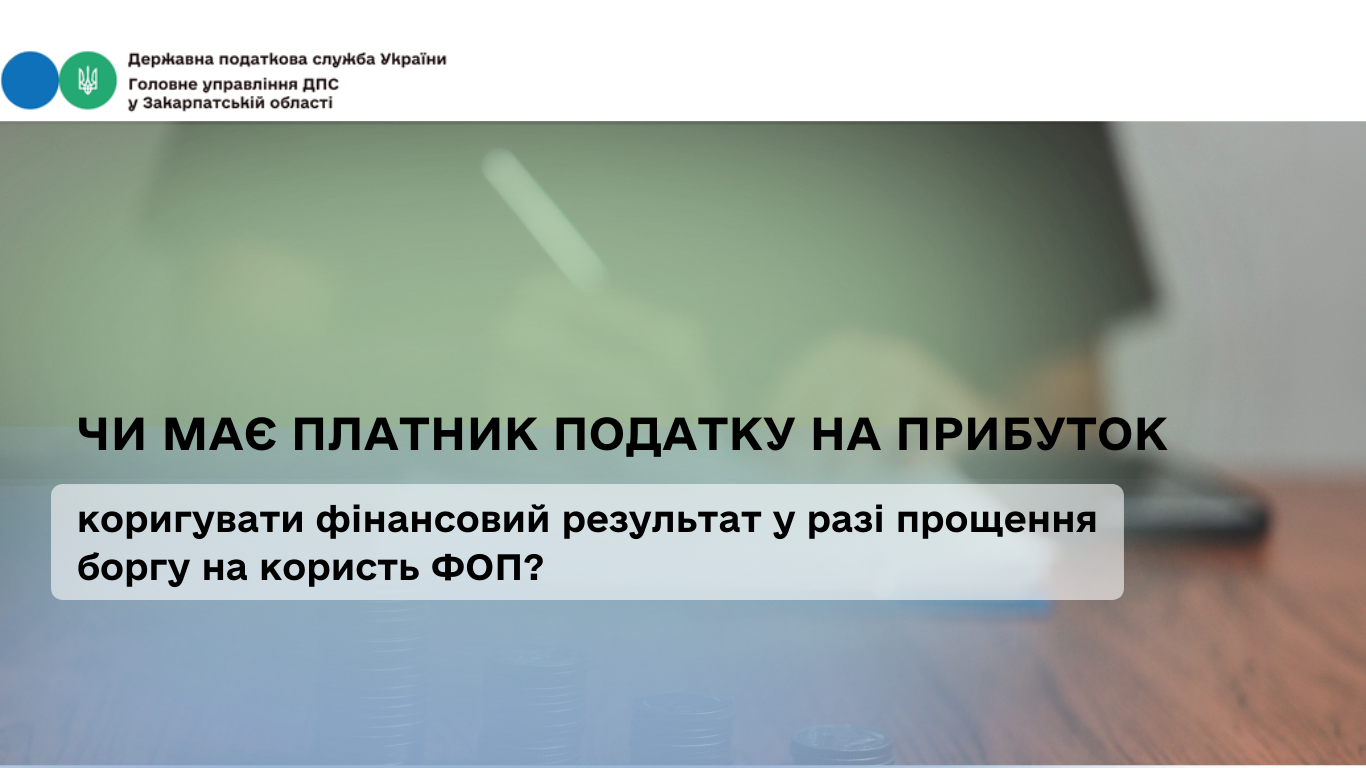 Державна податкова служба України
Головне управління ДПС
у Закарпатській області

ЧИ МАЄ ПЛАТНИК ПОДАТКУ НА ПРИБУТОК

коригувати фінансовий результат у разі прощення боргу на користь ФОП?